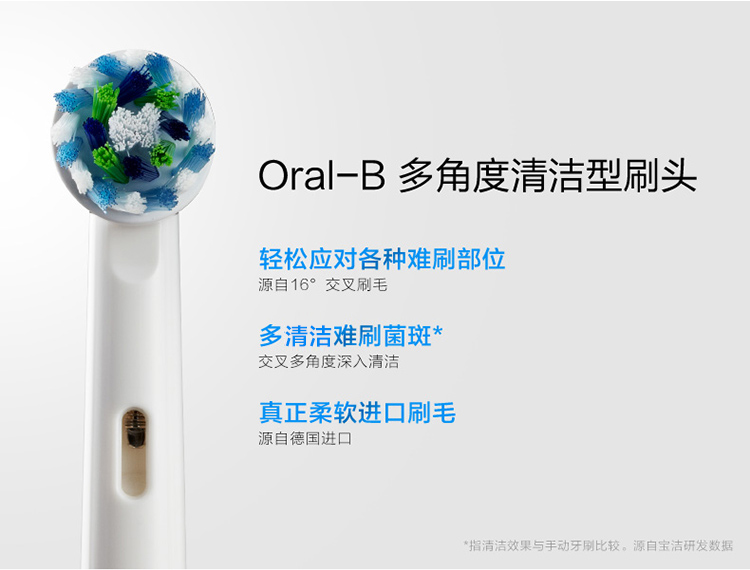 Oral-B 多角度清洁型刷头

轻松应对各种难刷部位
源自16° 交叉刷毛

多清洁难刷菌斑*
交叉多角度深入清洁

真正柔软进口刷毛
源自德国进口

*指清洁效果与手动牙刷比较。源自宝洁研发数据